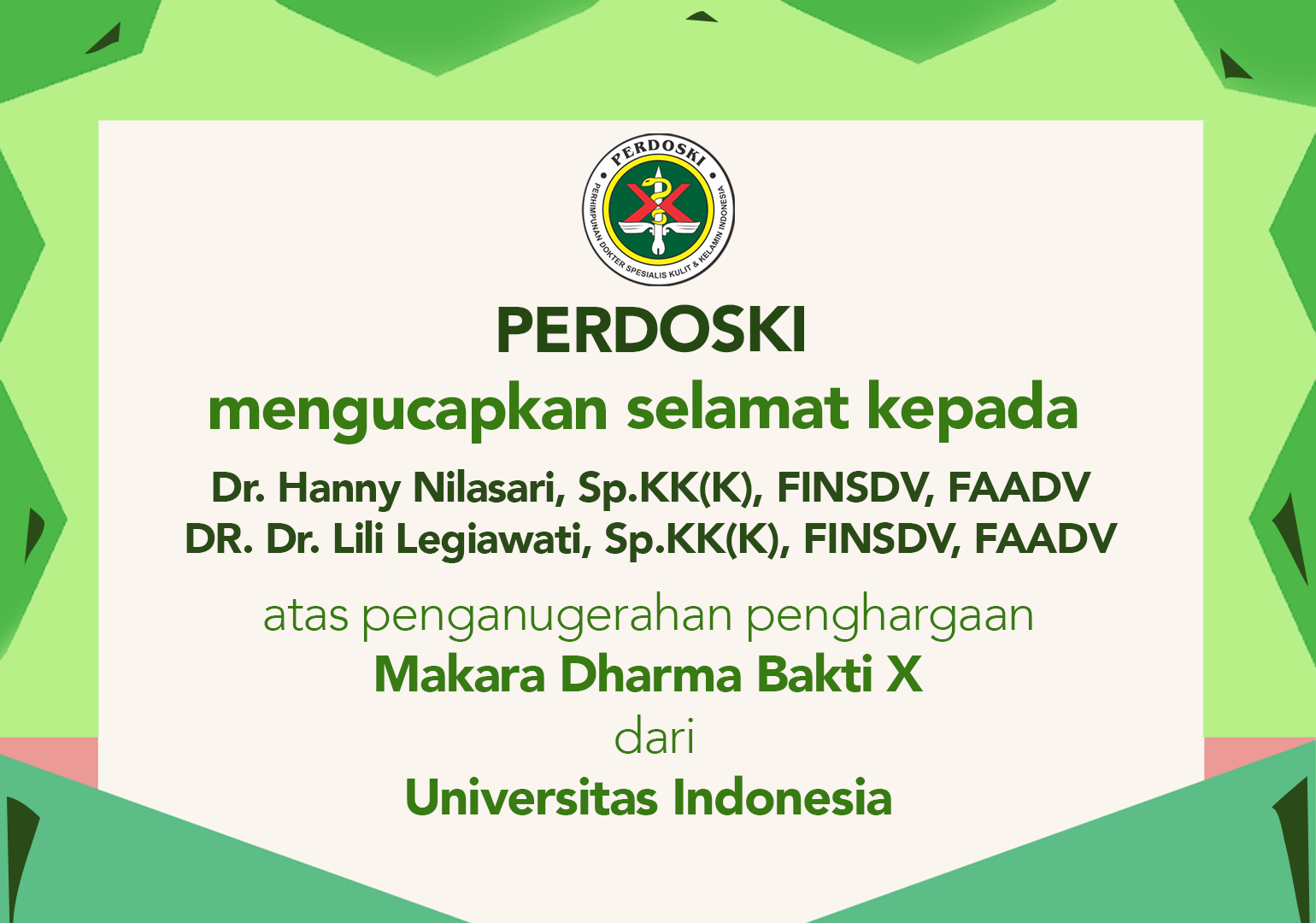 PERDOSKI
PERHIMPUNAN DOKTER SPESIALIS KULIT & KELAMIN INDONESIA

PERDOSKI
mengucapkan selamat kepada

Dr. Hanny Nilasari, Sp.KK(K), FINSDV, FAADV
DR. Dr. Lili Legiawati, Sp.KK(K), FINSDV, FAADV

atas penganugerahan penghargaan
Makara Dharma Bakti X
dari
Universitas Indonesia